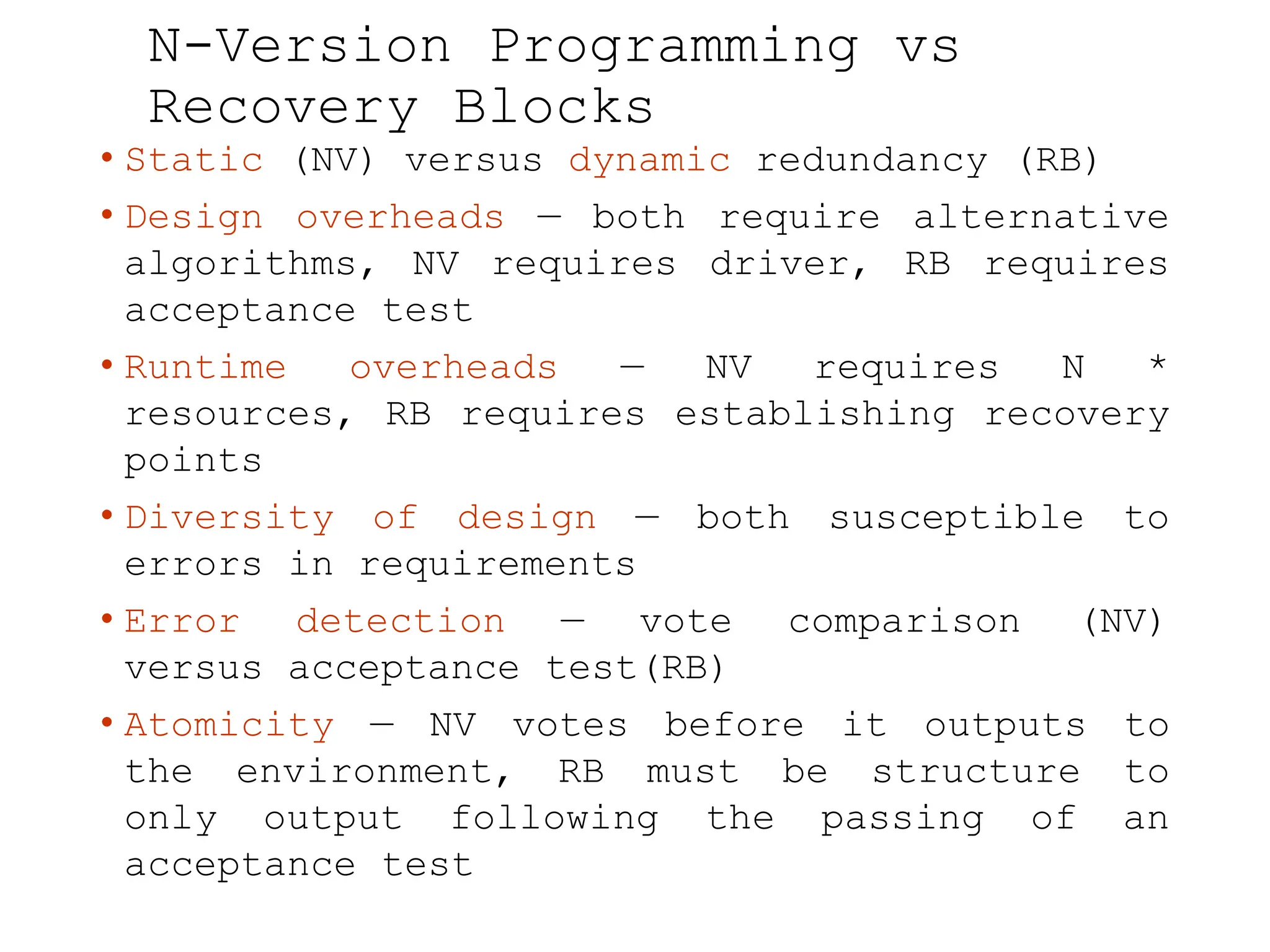 N-Version Programming vs Recovery Blocks

• Static (NV) versus dynamic redundancy (RB)

• Design overheads — both require alternative algorithms, NV requires driver, RB requires acceptance test

• Runtime overheads — NV requires N * resources, RB requires establishing recovery points

• Diversity of design — both susceptible to errors in requirements

• Error detection — vote comparison (NV) versus acceptance test(RB)

• Atomicity — NV votes before it outputs to the environment, RB must be structure to only output following the passing of an acceptance test